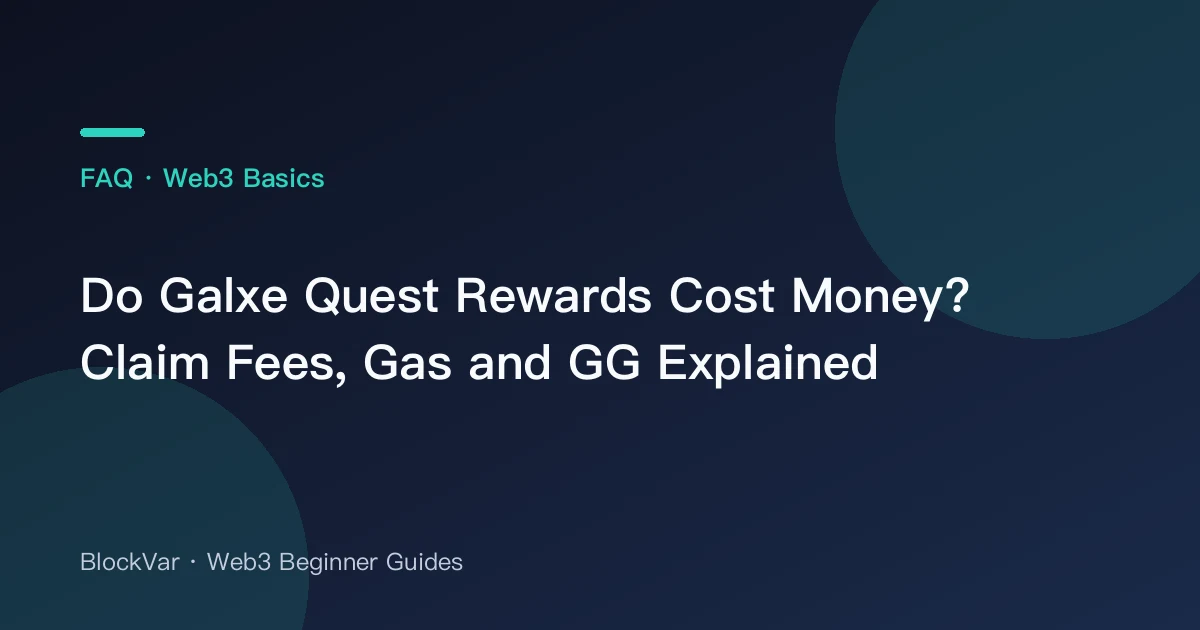 FAQ · Web3 Basics

Do Galxe Quest Rewards Cost Money? Claim Fees, Gas and GG Explained

BlockVar · Web3 Beginner Guides